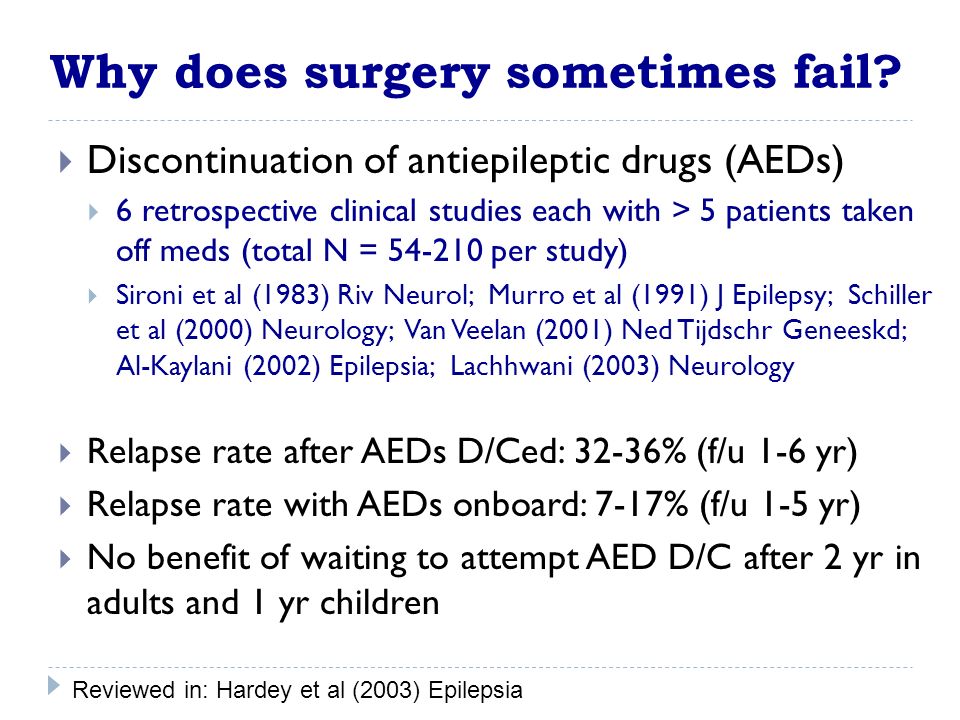 Why does surgery sometimes fail?

Discontinuation of antiepileptic drugs (AEDs)

6 retrospective clinical studies each with > 5 patients taken off meds (total N = 54-210 per study)

Sironi et al (1983) Riv Neurol; Murro et al (1991) J Epilepsy; Schiller et al (2000) Neurology; Van Veelan (2001) Ned Tijdschr Geneeskd; Al-Kaylani (2002) Epilepsia; Lachhwani (2003) Neurology

Relapse rate after AEDs D/Ced: 32-36% (f/u 1-6 yr)

Relapse rate with AEDs onboard: 7-17% (f/u 1-5 yr)

No benefit of waiting to attempt AED D/C after 2 yr in adults and 1 yr children

Reviewed in: Hardey et al (2003) Epilepsia